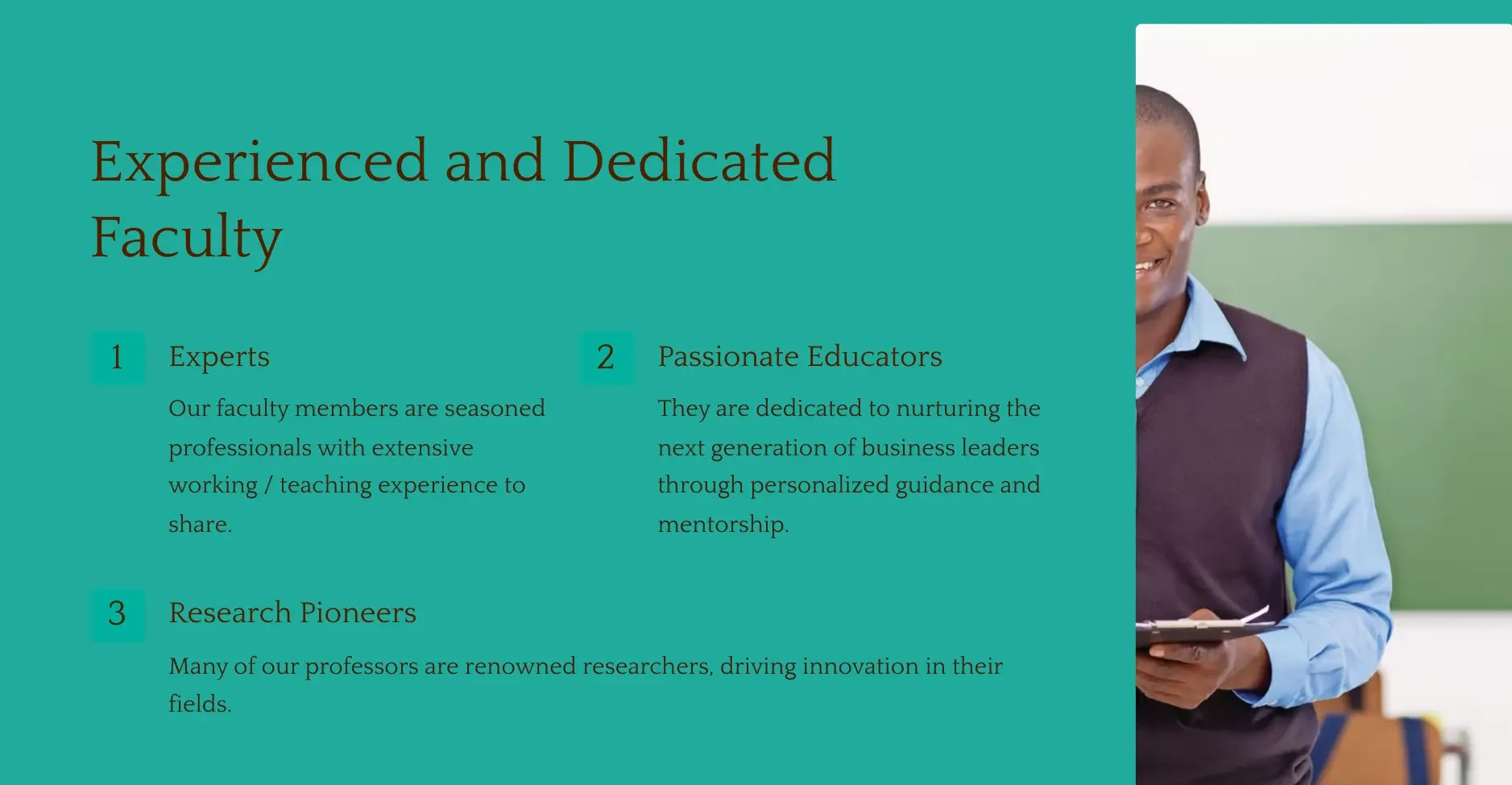 Experienced and Dedicated Faculty

1

Experts

Our faculty members are seasoned professionals with extensive working / teaching experience to share.

2

Passionate Educators

They are dedicated to nurturing the next generation of business leaders through personalized guidance and mentorship.

3

Research Pioneers

Many of our professors are renowned researchers, driving innovation in their fields.